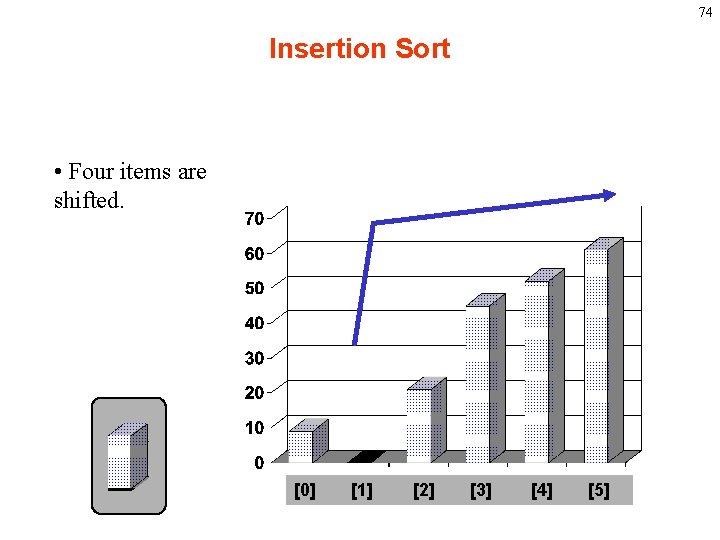 74

Insertion Sort

• Four items are shifted.

70
60
50
40
30
20
10
0

[0] [1] [2] [3] [4] [5]